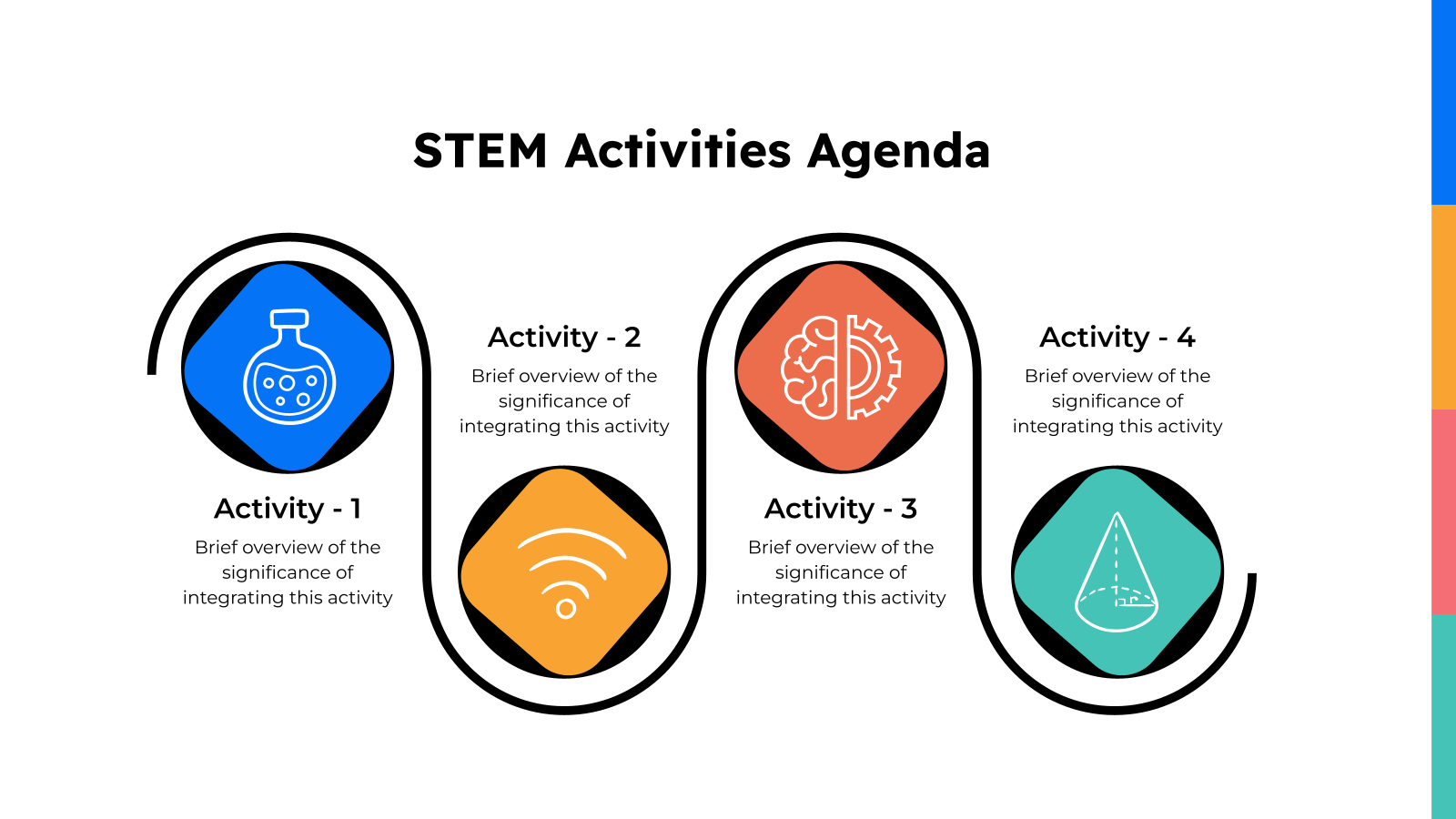 STEM Activities Agenda

Activity - 1

Brief overview of the significance of integrating this activity

Activity - 2

Brief overview of the significance of integrating this activity

Activity - 3

Brief overview of the significance of integrating this activity

Activity - 4

Brief overview of the significance of integrating this activity